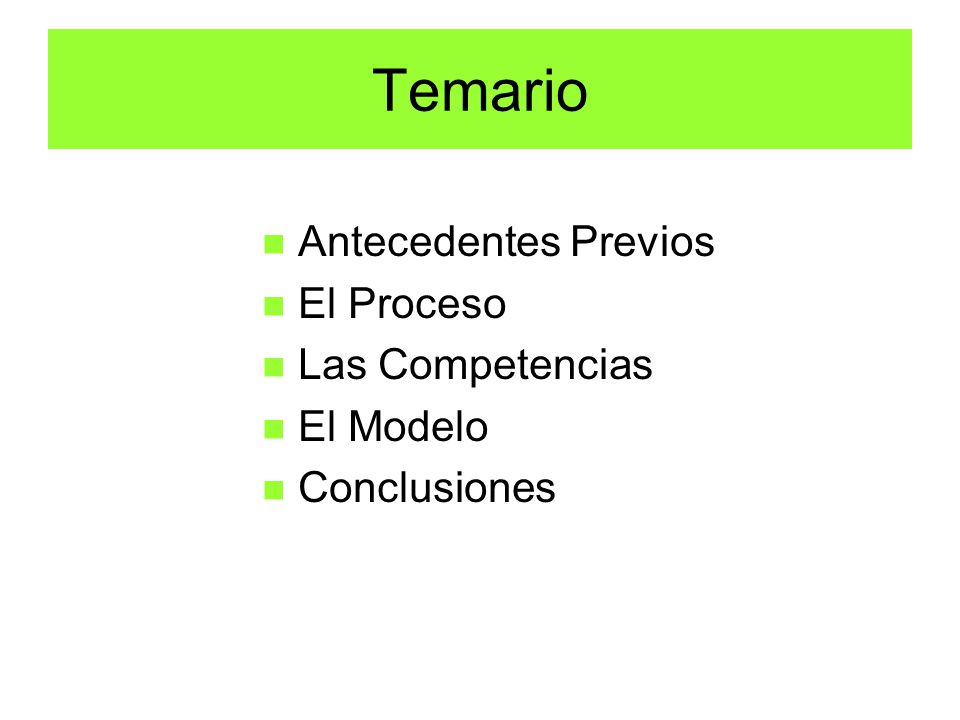 Temario

- Antecedentes Previos
- El Proceso
- Las Competencias
- El Modelo
- Conclusiones